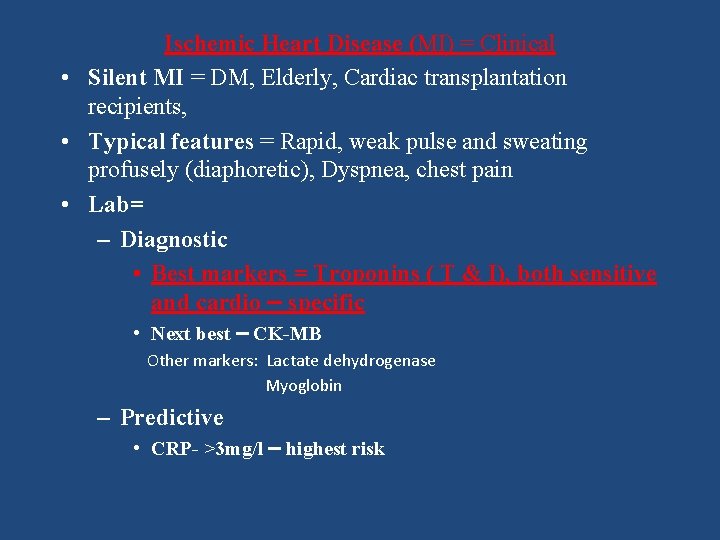 Ischemic Heart Disease (MI) = Clinical

• Silent MI = DM, Elderly, Cardiac transplantation recipients,

• Typical features = Rapid, weak pulse and sweating profusely (diaphoretic), Dyspnea, chest pain

• Lab=

– Diagnostic

• Best markers = Troponins ( T & I), both sensitive and cardio – specific

• Next best – CK-MB

Other markers: Lactate dehydrogenase
Myoglobin

– Predictive

• CRP- >3mg/l – highest risk